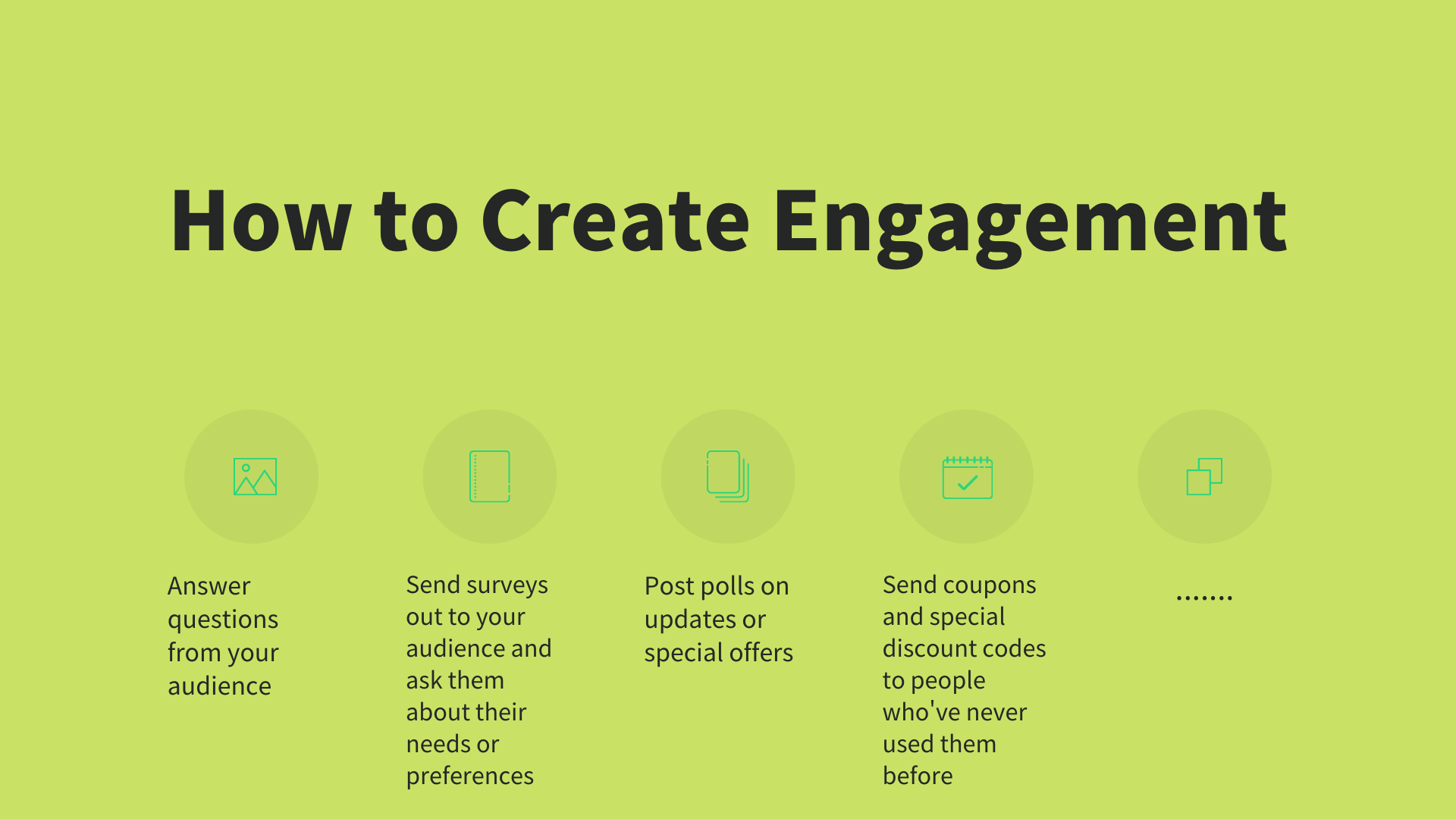 How to Create Engagement

Answer questions from your audience

Send surveys out to your audience and ask them about their needs or preferences

Post polls on updates or special offers

Send coupons and special discount codes to people who've never used them before

.......